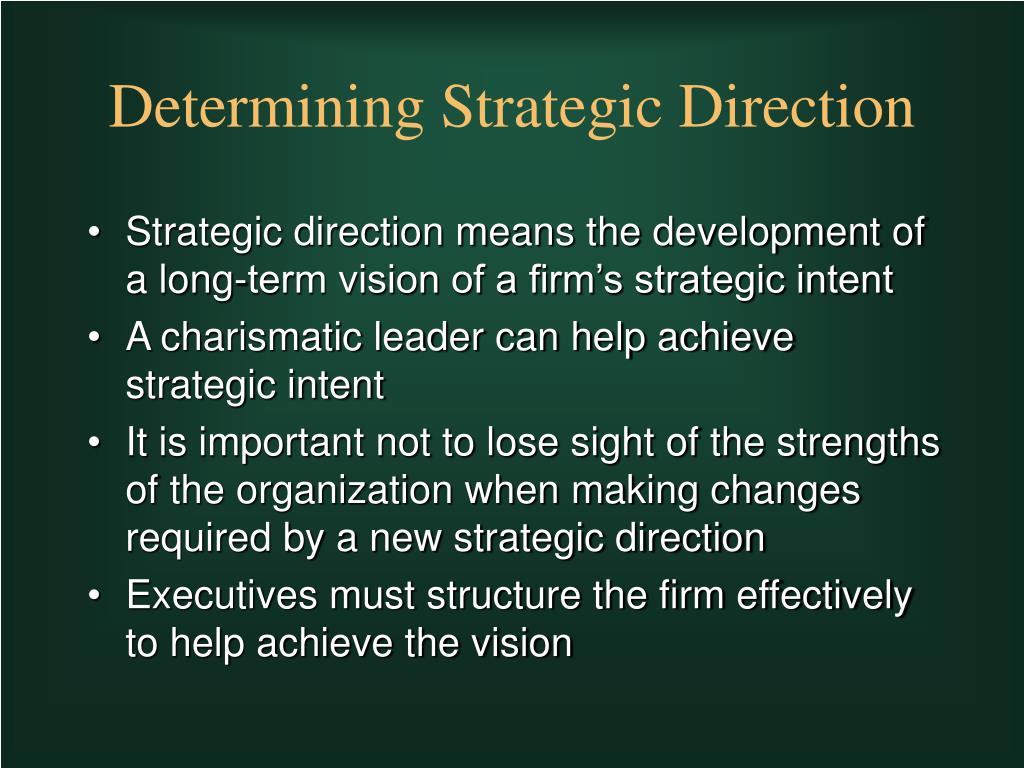 Determining Strategic Direction

• Strategic direction means the development of a long-term vision of a firm’s strategic intent
• A charismatic leader can help achieve strategic intent
• It is important not to lose sight of the strengths of the organization when making changes required by a new strategic direction
• Executives must structure the firm effectively to help achieve the vision